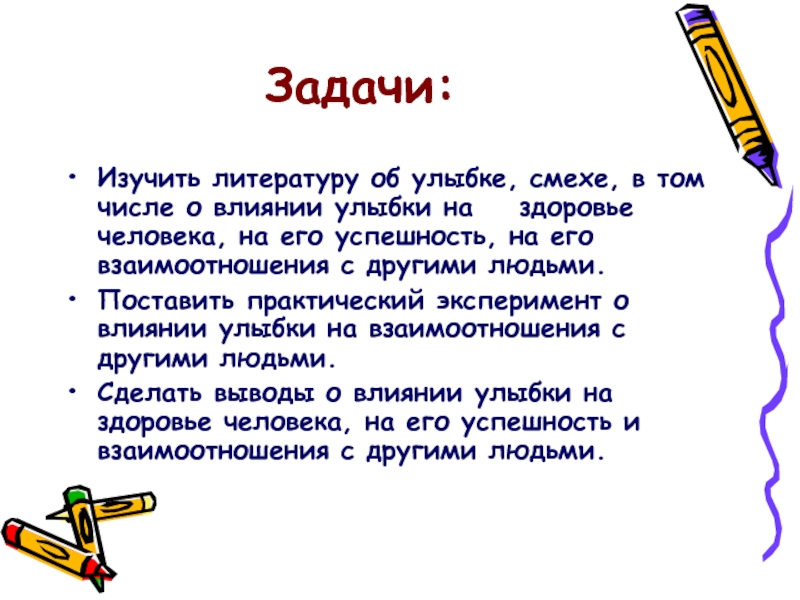 Задачи:

• Изучить литературу об улыбке, смехе, в том числе о влиянии улыбки на здоровье человека, на его успешность, на его взаимоотношения с другими людьми.
• Поставить практический эксперимент о влиянии улыбки на взаимоотношения с другими людьми.
• Сделать выводы о влиянии улыбки на здоровье человека, на его успешность и взаимоотношения с другими людьми.